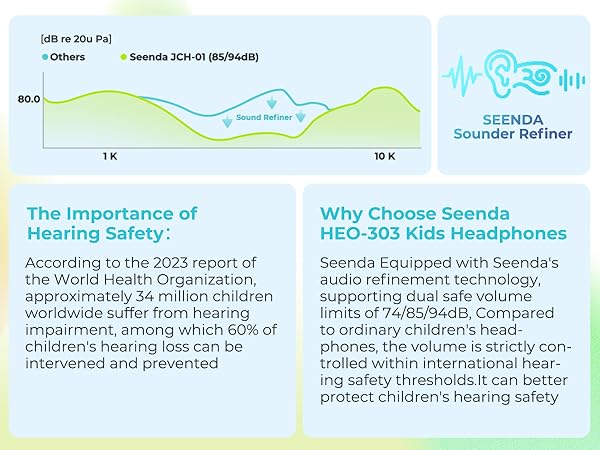 [dB re 20u Pa]
Others
Seenda JCH-01 (85/94dB)
80.0
Sound Refiner
1 K
10 K

SEENDA
Sounder Refiner

The Importance of Hearing Safety:

According to the 2023 report of the World Health Organization, approximately 34 million children worldwide suffer from hearing impairment, among which 60% of children's hearing loss can be intervened and prevented

Why Choose Seenda HEO-303 Kids Headphones

Seenda Equipped with Seenda's audio refinement technology, supporting dual safe volume limits of 74/85/94dB, Compared to ordinary children's headphones, the volume is strictly controlled within international hearing safety thresholds.It can better protect children's hearing safety